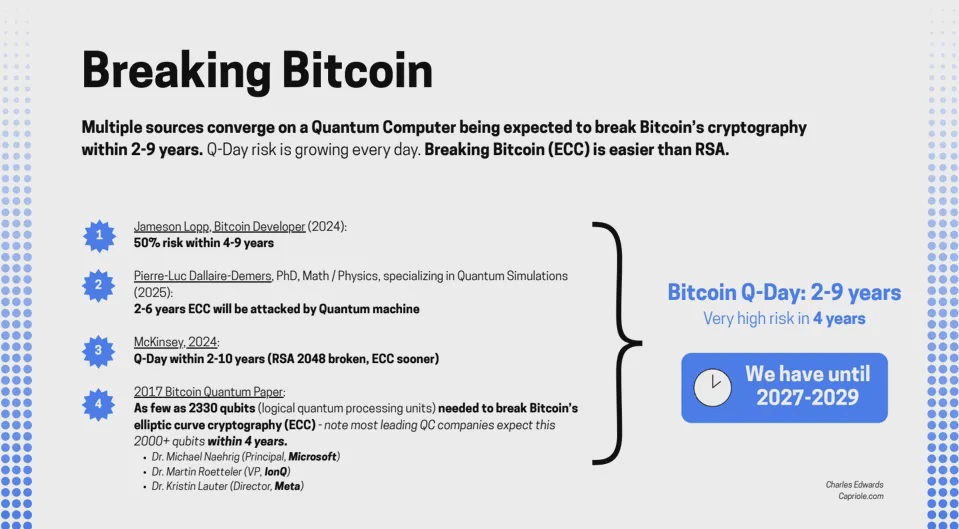 Breaking Bitcoin

Multiple sources converge on a Quantum Computer being expected to break Bitcoin's cryptography within 2-9 years. Q-Day risk is growing every day. Breaking Bitcoin (ECC) is easier than RSA.

1 Jameson Lopp, Bitcoin Developer (2024):
50% risk within 4-9 years

2 Pierre-Luc Dallaire-Demers, PhD, Math / Physics, specializing in Quantum Simulations (2025):
2-6 years ECC will be attacked by Quantum machine

3 McKinsey, 2024:
Q-Day within 2-10 years (RSA 2048 broken, ECC sooner)

4 2017 Bitcoin Quantum Paper:
As few as 2330 qubits (logical quantum processing units) needed to break Bitcoin's elliptic curve cryptography (ECC) - note most leading QC companies expect this 2000+ qubits within 4 years.
• Dr. Michael Naehrig (Principal, Microsoft)
• Dr. Martin Roetteler (VP, IonQ)
• Dr. Kristin Lauter (Director, Meta)

Bitcoin Q-Day: 2-9 years
Very high risk in 4 years

We have until 2027-2029

Charles Edwards
Capriole.com